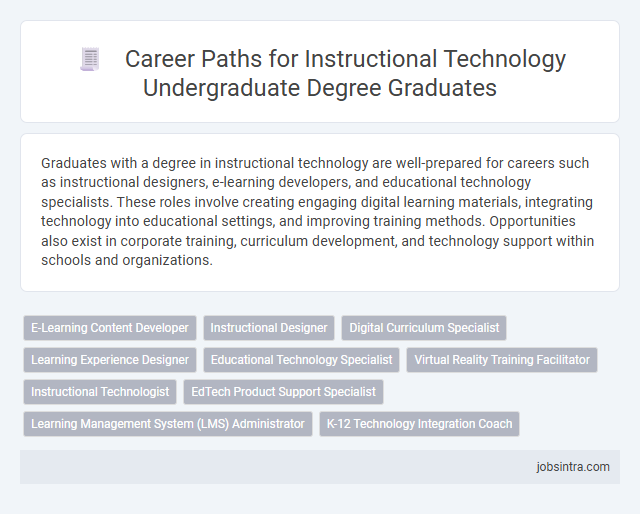 Career Paths for Instructional Technology Undergraduate Degree Graduates

Graduates with a degree in instructional technology are well-prepared for careers such as instructional designers, e-learning developers, and educational technology specialists. These roles involve creating engaging digital learning materials, integrating technology into educational settings, and improving training methods. Opportunities also exist in corporate training, curriculum development, and technology support within schools and organizations.

E-Learning Content Developer
Instructional Designer
Digital Curriculum Specialist
Learning Experience Designer
Educational Technology Specialist
Virtual Reality Training Facilitator
Instructional Technologist
EdTech Product Support Specialist
Learning Management System (LMS) Administrator
K-12 Technology Integration Coach

jobsintra.com